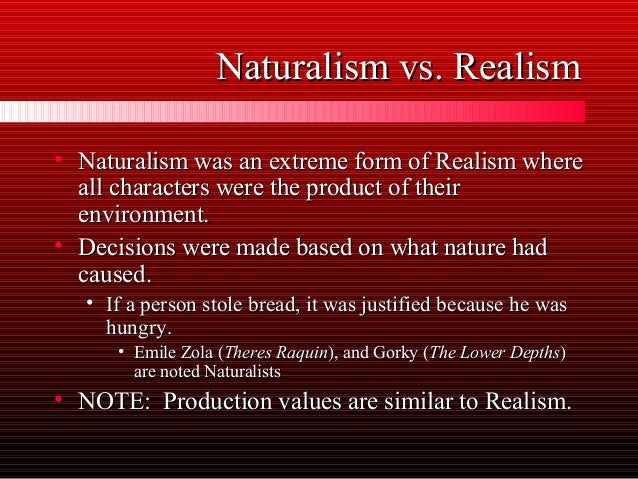 Naturalism vs. Realism

• Naturalism was an extreme form of Realism where all characters were the product of their environment.
• Decisions were made based on what nature had caused.
  • If a person stole bread, it was justified because he was hungry.
    • Emile Zola (Theres Raquin), and Gorky (The Lower Depths) are noted Naturalists
• NOTE: Production values are similar to Realism.